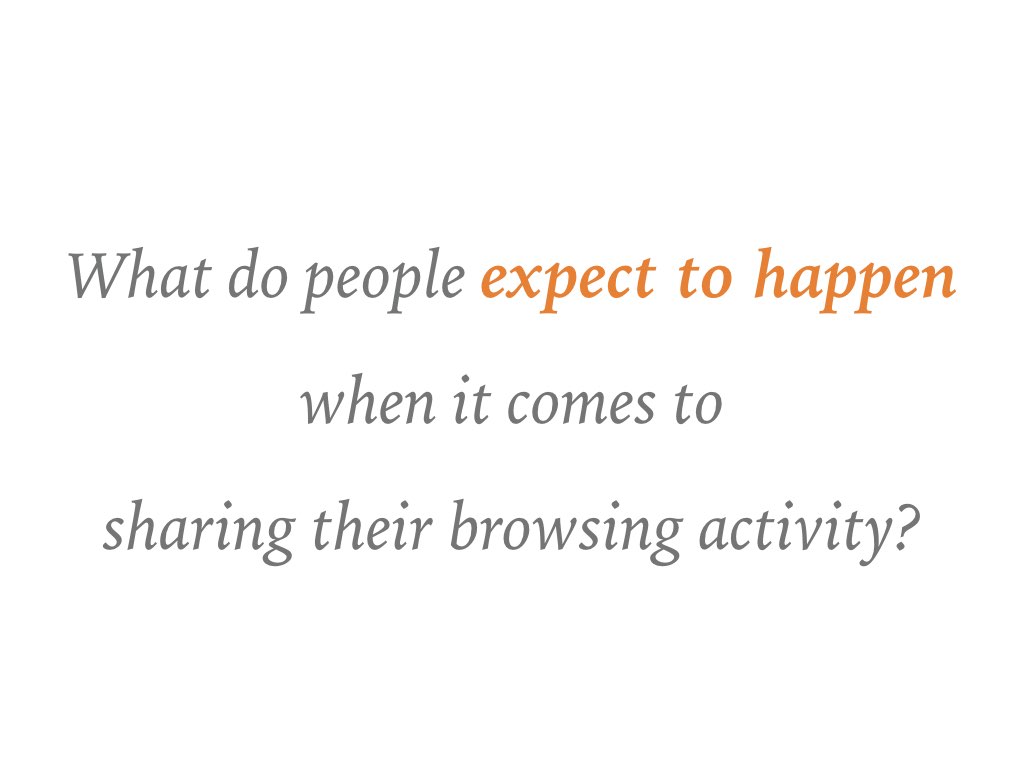 What do people expect to happen when it comes to sharing their browsing activity?